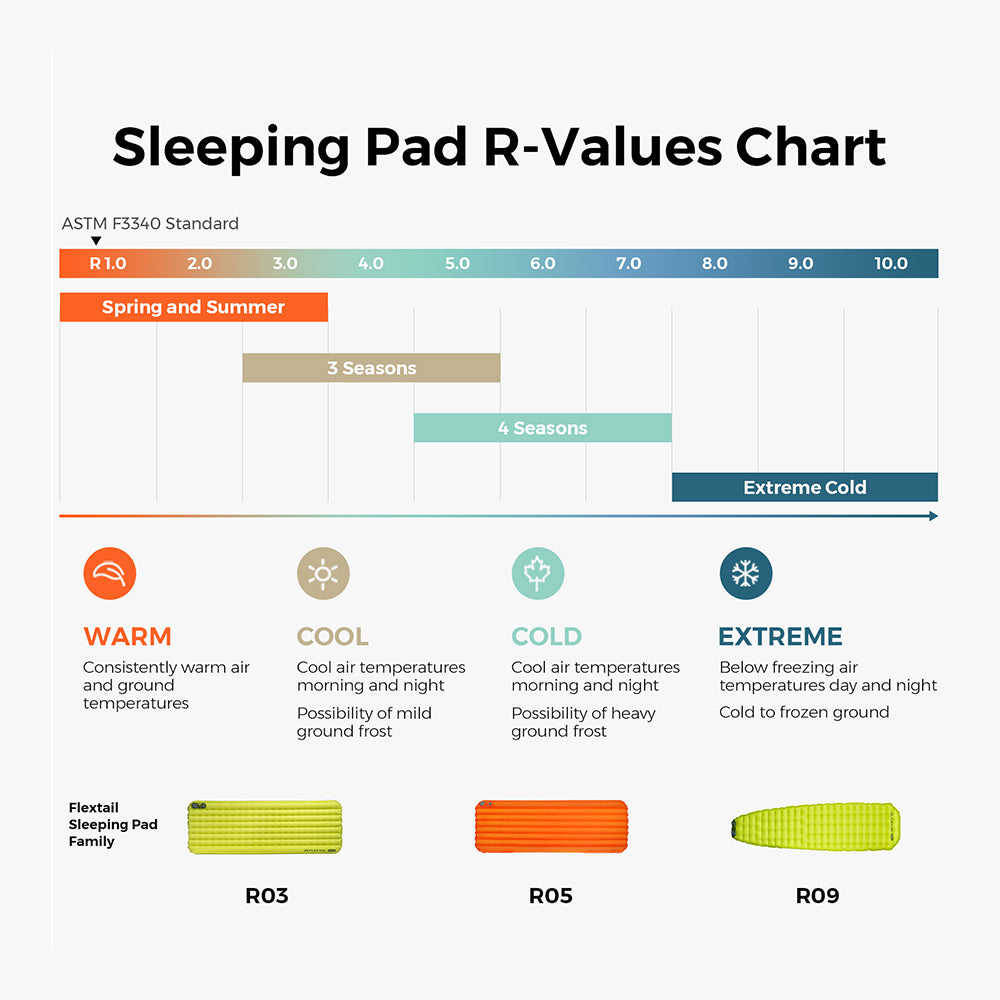 Sleeping Pad R-Values Chart

ASTM F3340 Standard

R 1.0 2.0 3.0 4.0 5.0 6.0 7.0 8.0 9.0 10.0

Spring and Summer

3 Seasons

4 Seasons

Extreme Cold

WARM
Consistently warm air and ground temperatures

COOL
Cool air temperatures morning and night

Possibility of mild ground frost

COLD
Cool air temperatures morning and night

Possibility of heavy ground frost

EXTREME
Below freezing air temperatures day and night

Cold to frozen ground

Flextail Sleeping Pad Family

R03

R05

R09